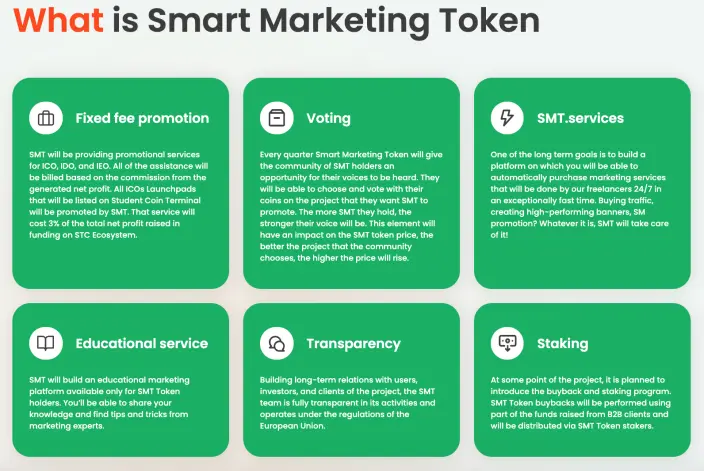 What is Smart Marketing Token

Fixed fee promotion

SMT will be providing promotional services for ICO, IDO, and IEO. All of the assistance will be billed based on the commission from the generated net profit. All ICOs Launchpads that will be listed on Student Coin Terminal will be promoted by SMT. That service will cost 3% of the total net profit raised in funding on STC Ecosystem.

Voting

Every quarter Smart Marketing Token will give the community of SMT holders an opportunity for their voices to be heard. They will be able to choose and vote with their coins on the project that they want SMT to promote. The more SMT they hold, the stronger their voice will be. This element will have an impact on the SMT token price, the better the project that the community chooses, the higher the price will rise.

SMT.services

One of the long term goals is to build a platform on which you will be able to automatically purchase marketing services that will be done by our freelancers 24/7 in an exceptionally fast time. Buying traffic, creating high-performing banners, SM promotion? Whatever it is, SMT will take care of it!

Educational service

SMT will build an educational marketing platform available only for SMT Token holders. You'll be able to share your knowledge and find tips and tricks from marketing experts.

Transparency

Building long-term relations with users, investors, and clients of the project, the SMT team is fully transparent in its activities and operates under the regulations of the European Union.

Staking

At some point of the project, it is planned to introduce the buyback and staking program. SMT Token buybacks will be performed using part of the funds raised from B2B clients and will be distributed via SMT Token stakers.